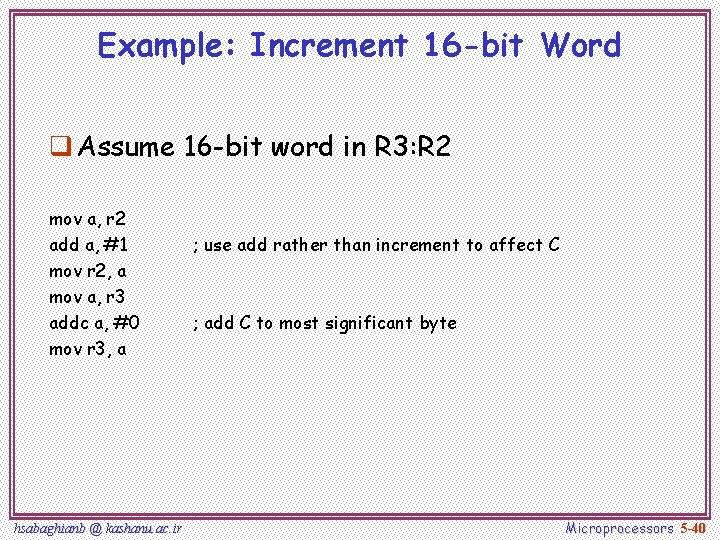 Example: Increment 16-bit Word

Assume 16-bit word in R3:R2

mov a, r2
add a, #1 ; use add rather than increment to affect C
mov r2, a
mov a, r3
addc a, #0 ; add C to most significant byte
mov r3, a

hsabaghianb @ kashanu.ac.ir

Microprocessors 5-40